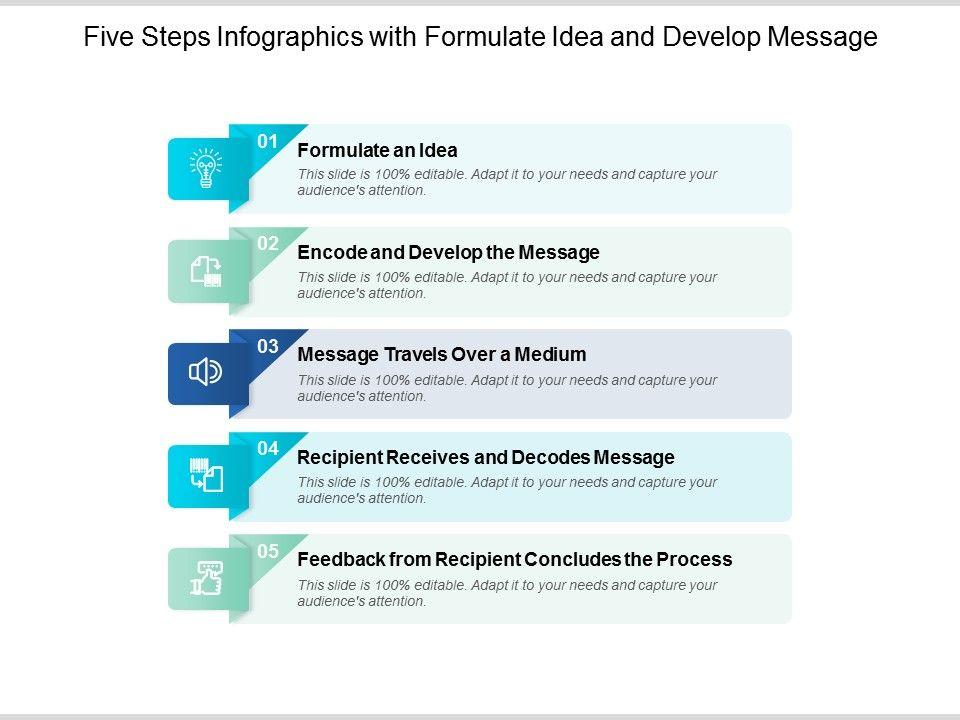 Five Steps Infographics with Formulate Idea and Develop Message

01
Formulate an Idea
This slide is 100% editable. Adapt it to your needs and capture your audience's attention.

02
Encode and Develop the Message
This slide is 100% editable. Adapt it to your needs and capture your audience's attention.

03
Message Travels Over a Medium
This slide is 100% editable. Adapt it to your needs and capture your audience's attention.

04
Recipient Receives and Decodes Message
This slide is 100% editable. Adapt it to your needs and capture your audience's attention.

05
Feedback from Recipient Concludes the Process
This slide is 100% editable. Adapt it to your needs and capture your audience's attention.